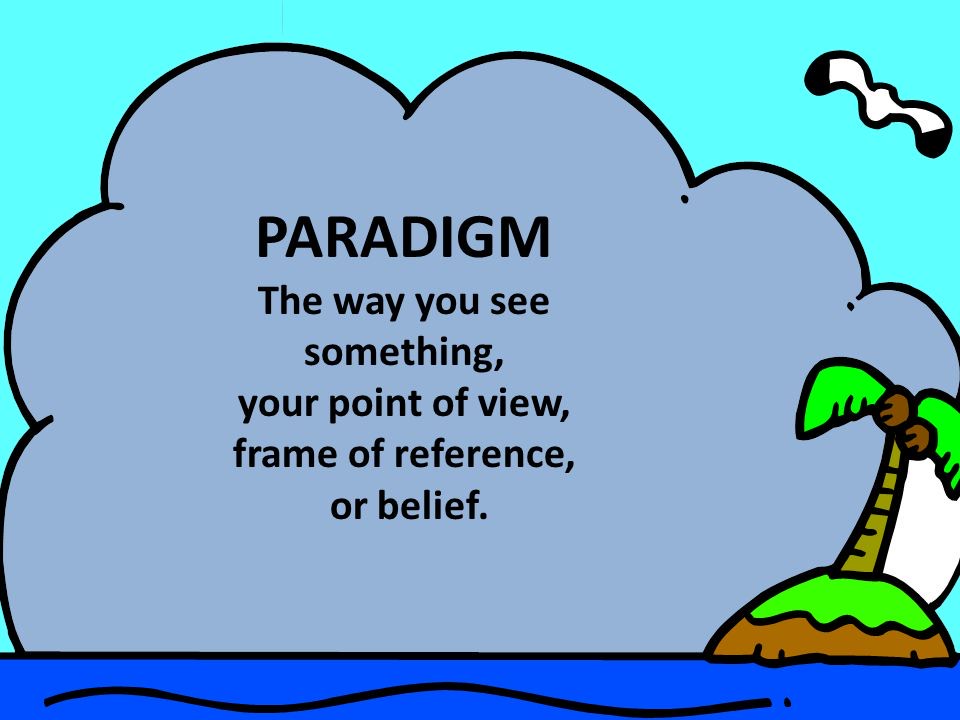 PARADIGM
The way you see something, your point of view, frame of reference, or belief.